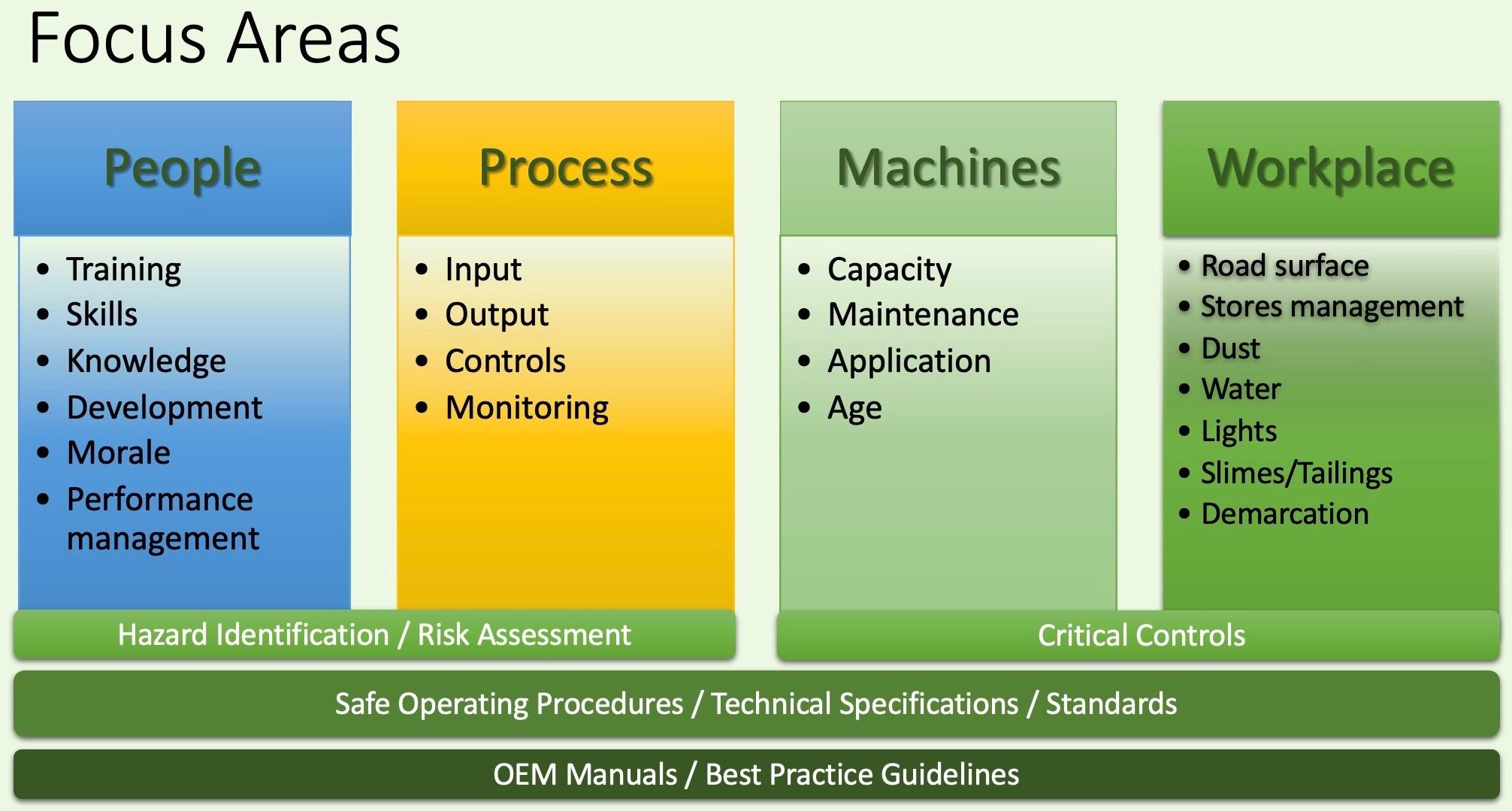 Focus Areas

People

- Training
- Skills
- Knowledge
- Development
- Morale
- Performance management

Process

- Input
- Output
- Controls
- Monitoring

Machines

- Capacity
- Maintenance
- Application
- Age

Workplace

- Road surface
- Stores management
- Dust
- Water
- Lights
- Slimes/Tailings
- Demarcation

Hazard Identification / Risk Assessment

Critical Controls

Safe Operating Procedures / Technical Specifications / Standards

OEM Manuals / Best Practice Guidelines